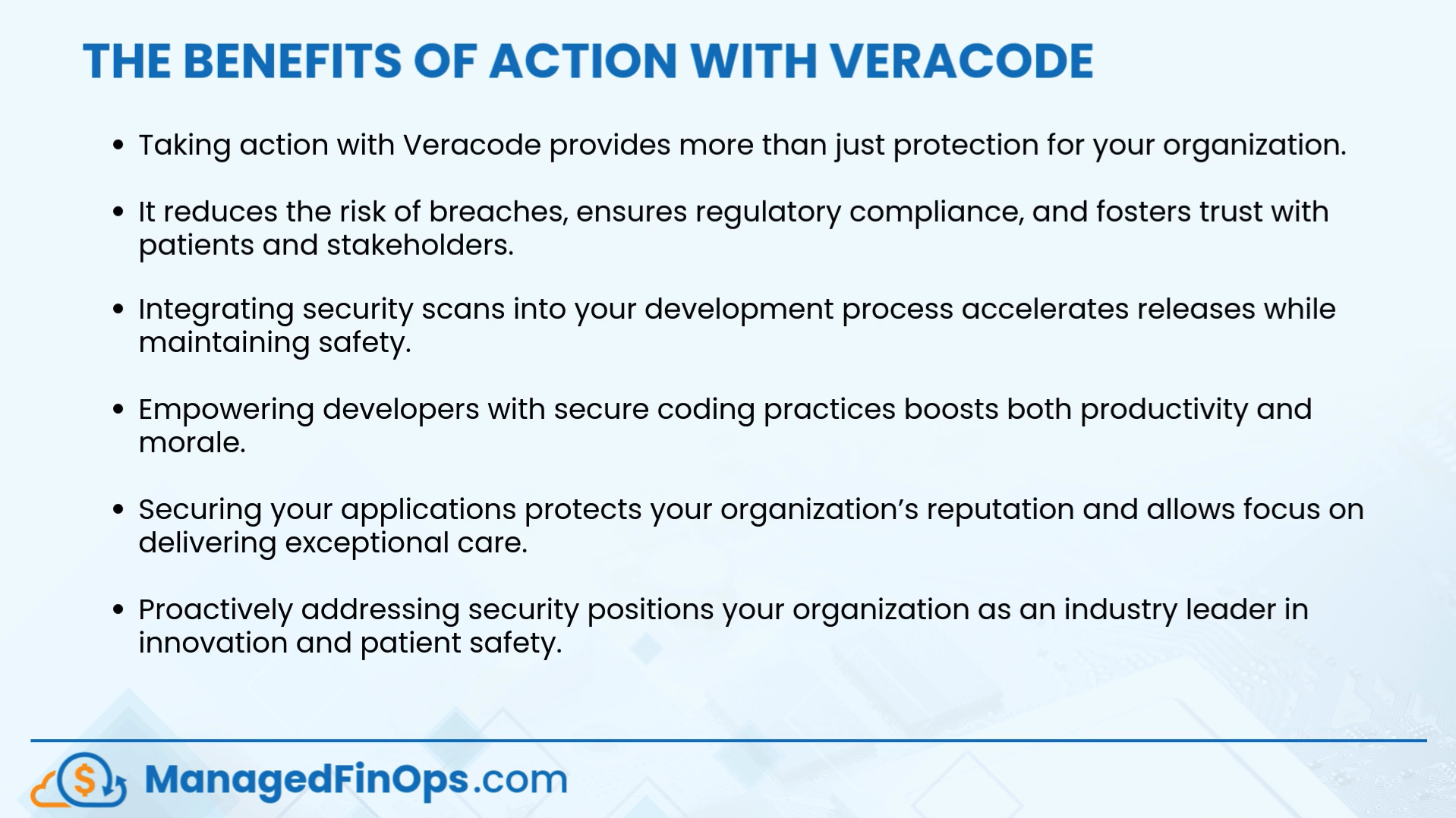 THE BENEFITS OF ACTION WITH VERACODE

• Taking action with Veracode provides more than just protection for your organization.

• It reduces the risk of breaches, ensures regulatory compliance, and fosters trust with patients and stakeholders.

• Integrating security scans into your development process accelerates releases while maintaining safety.

• Empowering developers with secure coding practices boosts both productivity and morale.

• Securing your applications protects your organization's reputation and allows focus on delivering exceptional care.

• Proactively addressing security positions your organization as an industry leader in innovation and patient safety.

$ ManagedFinOps.com